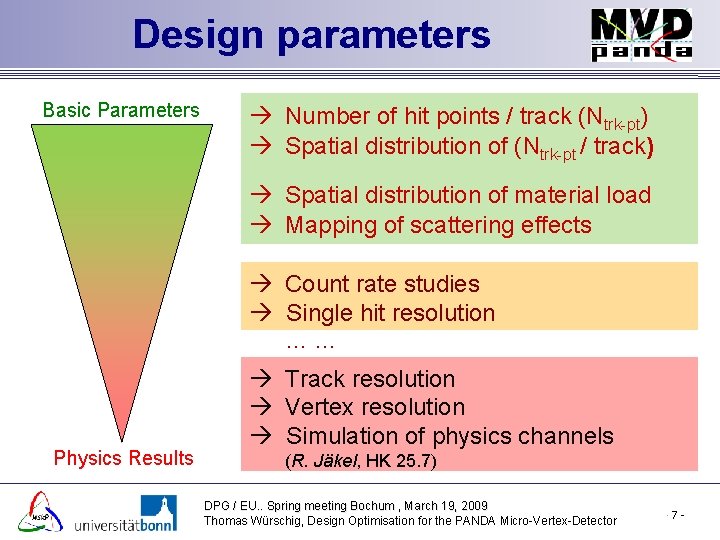 Design parameters

MVD
panda

Basic Parameters

Physics Results

→ Number of hit points / track ($N_{trk-pt}$)
→ Spatial distribution of ($N_{trk-pt}$ / track)

→ Spatial distribution of material load
→ Mapping of scattering effects

→ Count rate studies
→ Single hit resolution

... ...

→ Track resolution
→ Vertex resolution
→ Simulation of physics channels
(R. Jäkel, HK 25.7)

universitätbonn

DPG / EU.. Spring meeting Bochum , March 19, 2009
Thomas Würschig, Design Optimisation for the PANDA Micro-Vertex-Detector

- 7 -